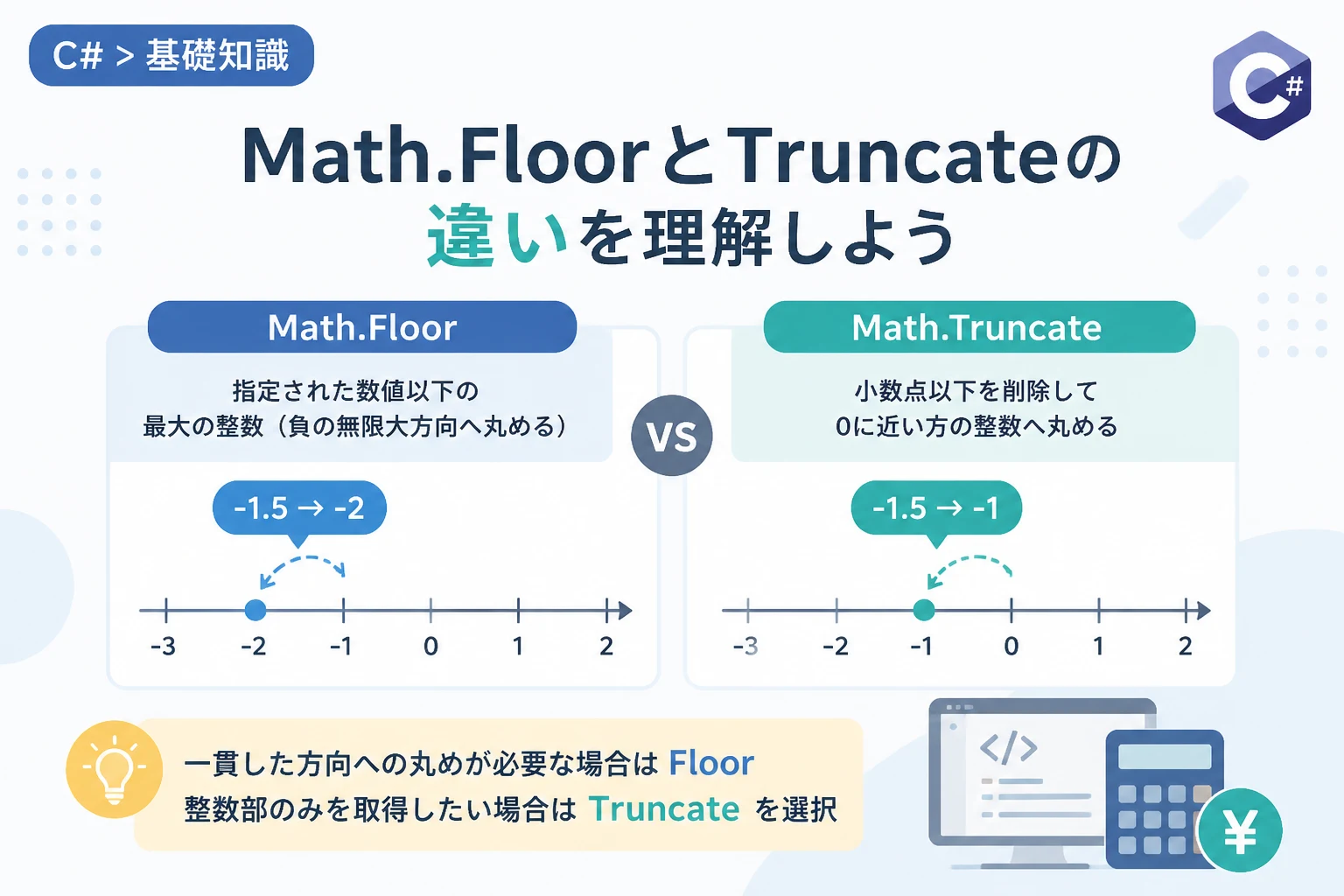 C# > 基礎知識

C#

Math.FloorとTruncateの違いを理解しよう

Math.Floor

指定された数値以下の最大の整数（負の無限大方向へ丸める）

-1.5 → -2

-3 -2 -1 0 1 2

VS

Math.Truncate

小数点以下を削除して0に近い方の整数へ丸める

-1.5 → -1

-3 -2 -1 0 1 2

一貫した方向への丸めが必要な場合は Floor
整数部のみを取得したい場合は Truncate を選択

</>

¥